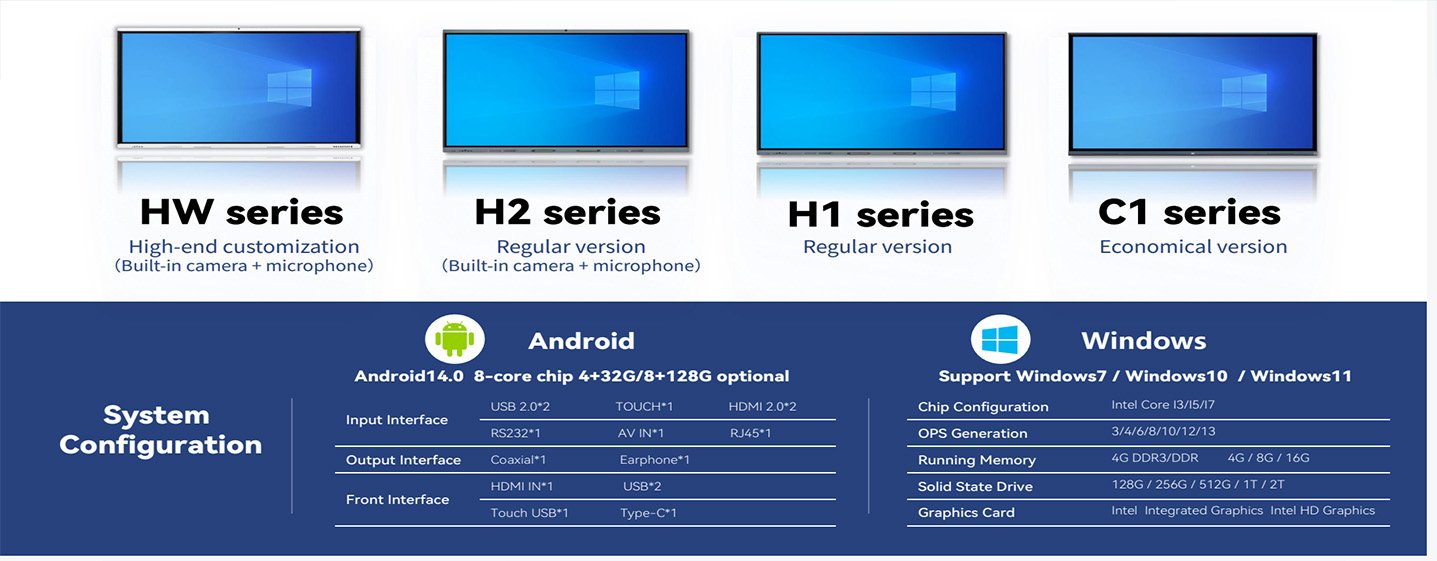 HW series
High-end customization
(Built-in camera + microphone)

H2 series
Regular version
(Built-in camera + microphone)

H1 series
Regular version

C1 series
Economical version

System Configuration

Android
Android14.0 8-core chip 4+32G/8+128G optional

| Input Interface | USB 2.0*2 | TOUCH*1 | HDMI 2.0*2 |
|---|---|---|---|
| | RS232*1 | AV IN*1 | RJ45*1 |
| Output Interface | Coaxial*1 | Earphone*1 | |
| Front Interface | HDMI IN*1 | USB*2 | |
| | Touch USB*1 | Type-C*1 | |

Windows
Support Windows7 / Windows10 / Windows11

| Chip Configuration | Intel Core I3/I5/I7 |
|---|---|
| OPS Generation | 3/4/6/8/10/12/13 |
| Running Memory | 4G DDR3/DDR 4G / 8G / 16G |
| Solid State Drive | 128G / 256G / 512G / 1T / 2T |
| Graphics Card | Intel Integrated Graphics Intel HD Graphics |